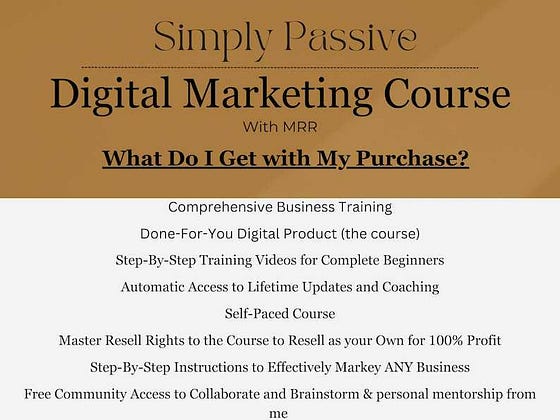 Simply Passive

Digital Marketing Course

With MRR

What Do I Get with My Purchase?

Comprehensive Business Training

Done-For-You Digital Product (the course)

Step-By-Step Training Videos for Complete Beginners

Automatic Access to Lifetime Updates and Coaching

Self-Paced Course

Master Resell Rights to the Course to Resell as your Own for 100% Profit

Step-By-Step Instructions to Effectively Markey ANY Business

Free Community Access to Collaborate and Brainstorm & personal mentorship from me